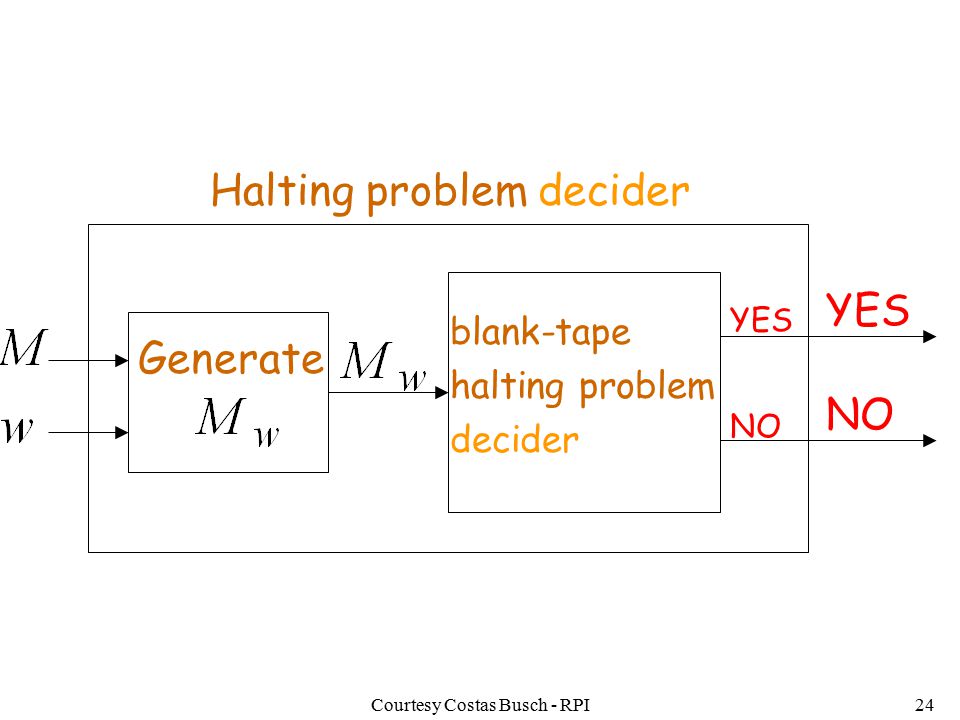 Halting problem decider

$M$

$w$

Generate $M_w$

$M_w$

blank-tape halting problem decider

YES

NO

YES

NO

Courtesy Costas Busch - RPI

24